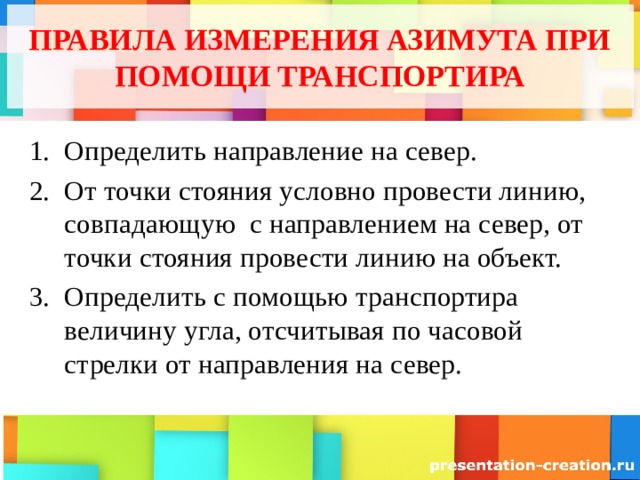 ПРАВИЛА ИЗМЕРЕНИЯ АЗИМУТА ПРИ ПОМОЩИ ТРАНСПОРТИРА

1. Определить направление на север.
2. От точки стояния условно провести линию, совпадающую с направлением на север, от точки стояния провести линию на объект.
3. Определить с помощью транспортира величину угла, отсчитывая по часовой стрелки от направления на север.

presentation-creation.ru